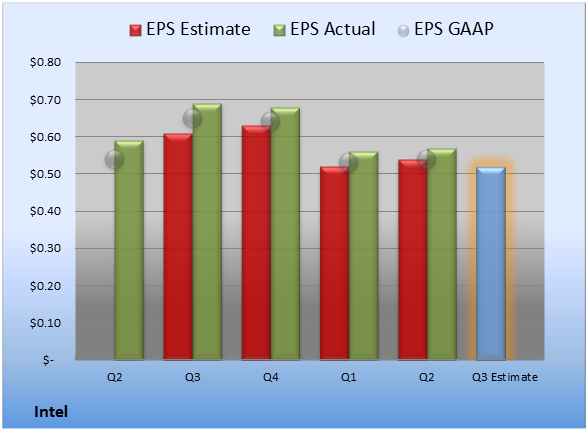 EPS Estimate EPS Actual EPS GAAP

$0.80
$0.70
$0.60
$0.50
$0.40
$0.30
$0.20
$0.10
$-

Q2 Q3 Q4 Q1 Q2 Q3 Estimate

Intel